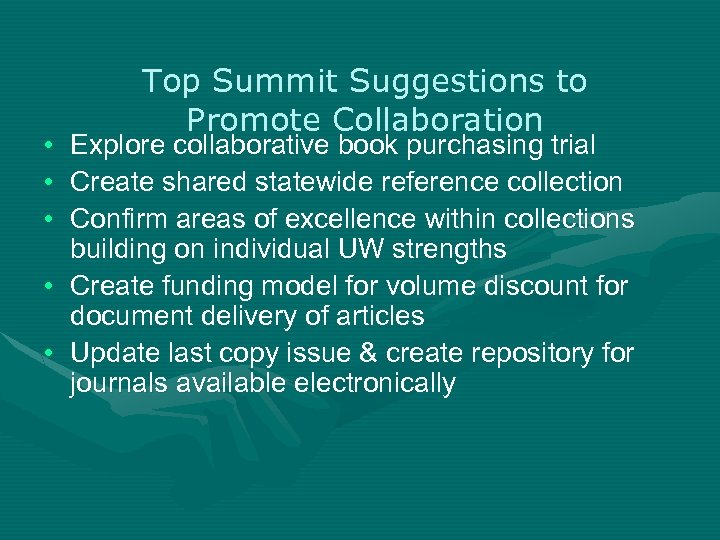 Top Summit Suggestions to Promote Collaboration

• Explore collaborative book purchasing trial
• Create shared statewide reference collection
• Confirm areas of excellence within collections building on individual UW strengths
• Create funding model for volume discount for document delivery of articles
• Update last copy issue & create repository for journals available electronically